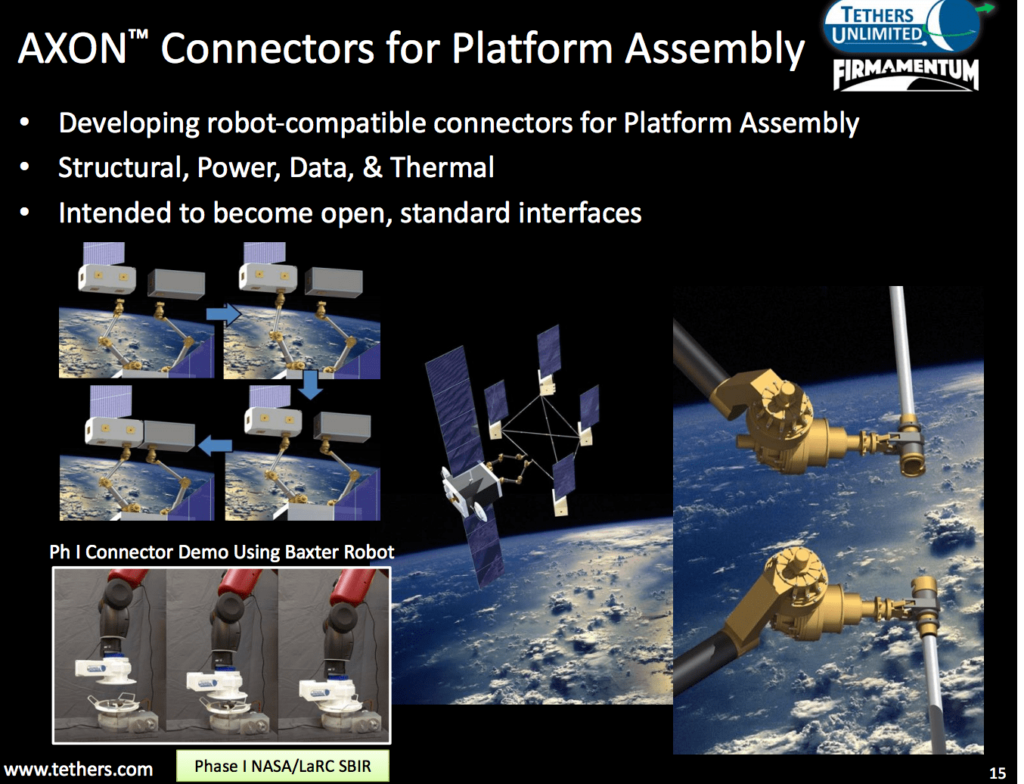 AXON™ Connectors for Platform Assembly

TETHERS UNLIMITED

FIRMAMENTUM

• Developing robot-compatible connectors for Platform Assembly
• Structural, Power, Data, & Thermal
• Intended to become open, standard interfaces

Ph I Connector Demo Using Baxter Robot

www.tethers.com

Phase I NASA/LaRC SBIR

15